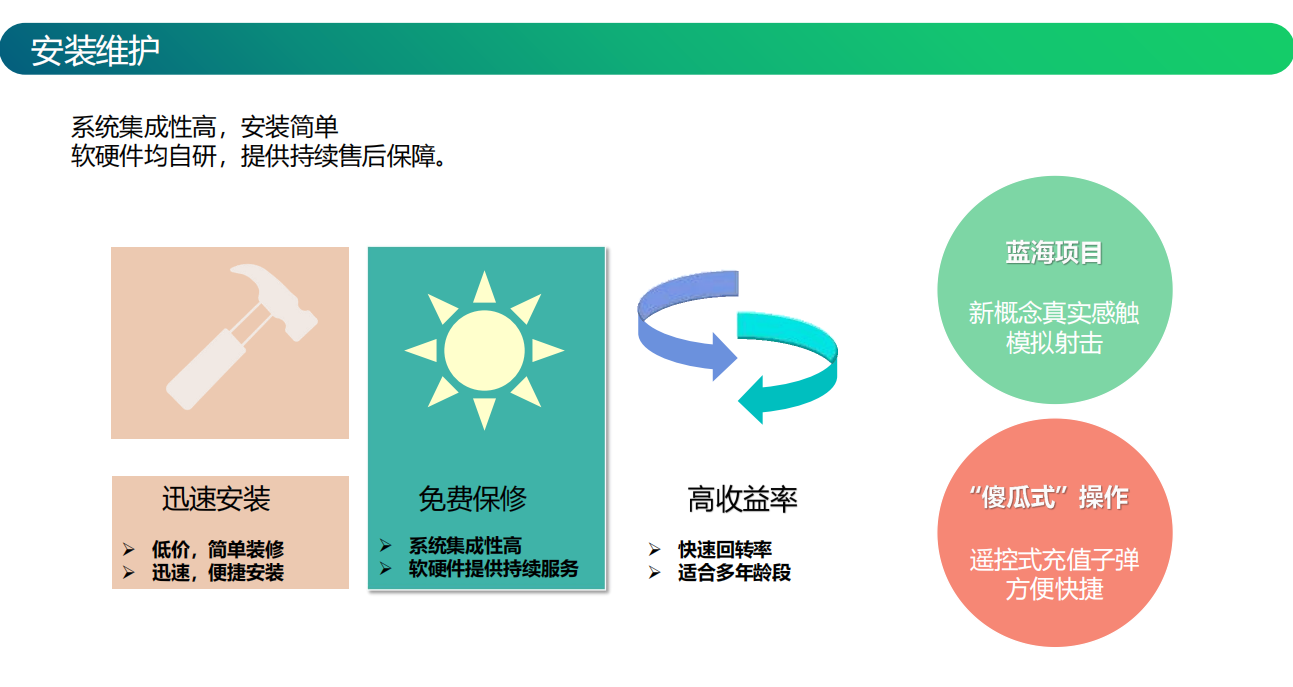 安装维护

系统集成性高，安装简单
软硬件均自研，提供持续售后保障。

迅速安装
➢ 低价，简单装修
➢ 迅速，便捷安装

免费保修
➢ 系统集成性高
➢ 软硬件提供持续服务

高收益率
➢ 快速回转率
➢ 适合多年龄段

蓝海项目
新概念真实感触
模拟射击

“傻瓜式”操作
遥控式充值子弹
方便快捷